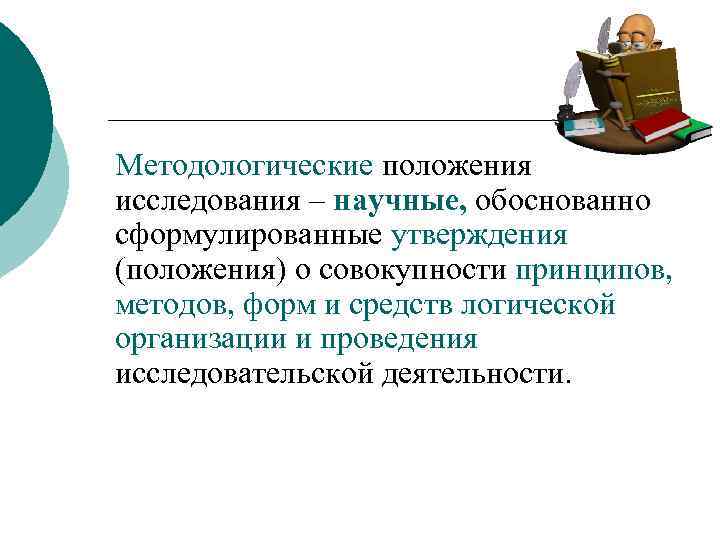 Методологические положения исследования – научные, обоснованно сформулированные утверждения (положения) о совокупности принципов, методов, форм и средств логической организации и проведения исследовательской деятельности.